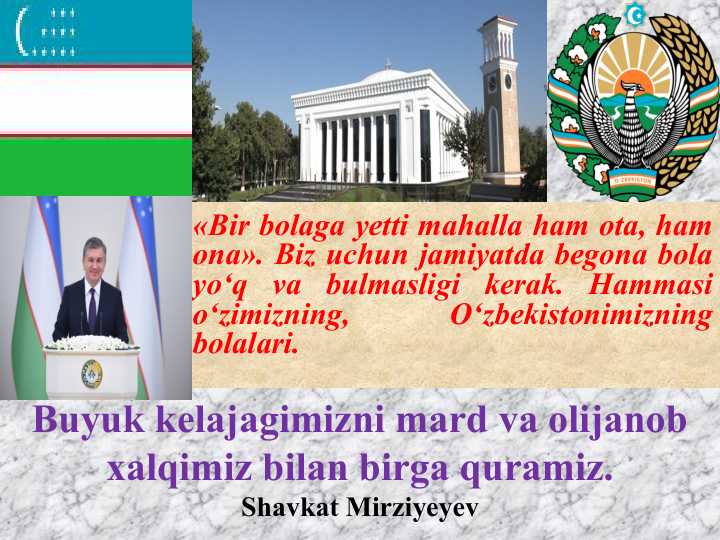 O'ZBEKISTON

«Bir bolaga yetti mahalla ham ota, ham ona». Biz uchun jamiyatda begona bola yo‘q va bulmasligi kerak. Hammasi o‘zimizning, O‘zbekistonimizning bolalari.

Buyuk kelajagimizni mard va olijanob xalqimiz bilan birga quramiz.

Shavkat Mirziyeyev